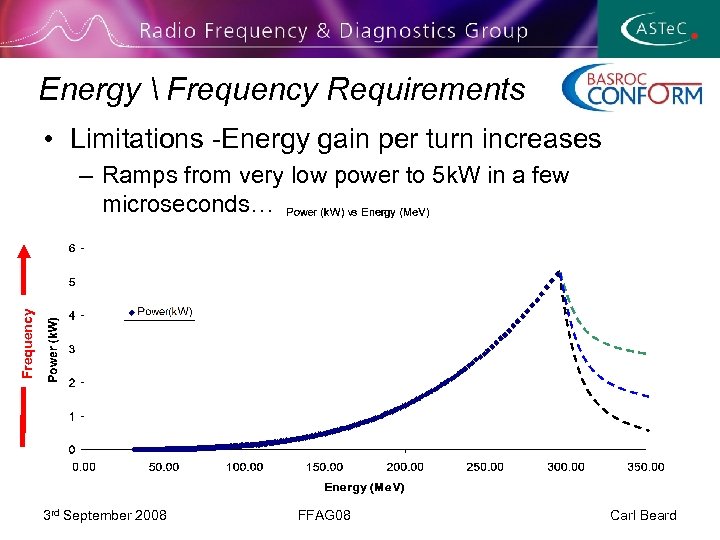 Radio Frequency & Diagnostics Group

ASTeC

Energy \ Frequency Requirements

BASROC CONFORM

• Limitations -Energy gain per turn increases

– Ramps from very low power to 5kW in a few microseconds…

Power (kW) vs Energy (MeV)

Frequency

Power (kW)

6
5
4
3
2
1
0

Power(kW)

0.00 50.00 100.00 150.00 200.00 250.00 300.00 350.00

Energy (MeV)

3rd September 2008 FFAG08 Carl Beard